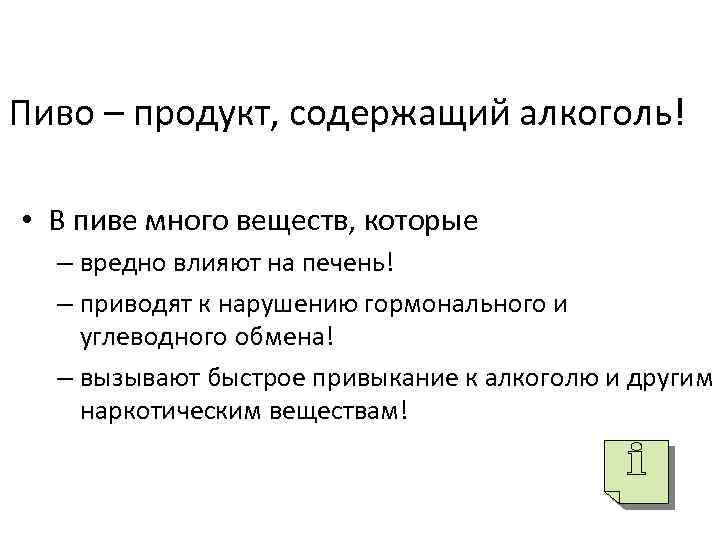 Пиво – продукт, содержащий алкоголь!

• В пиве много веществ, которые
– вредно влияют на печень!
– приводят к нарушению гормонального и углеводного обмена!
– вызывают быстрое привыкание к алкоголю и другим наркотическим веществам!

i